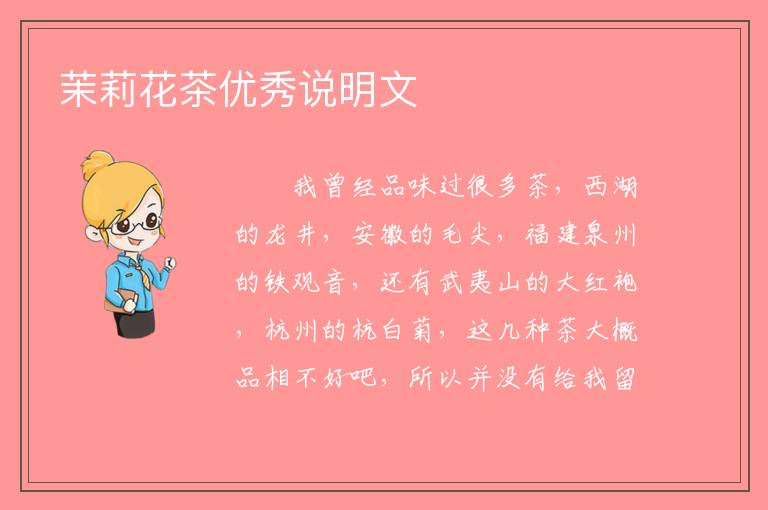 茉莉花茶优秀说明文

我曾经品味过很多茶，西湖的龙井，安徽的毛尖，福建泉州的铁观音，还有武夷山的大红袍，杭州的杭白菊，这几种茶大概品相不好吧，所以并没有给我留